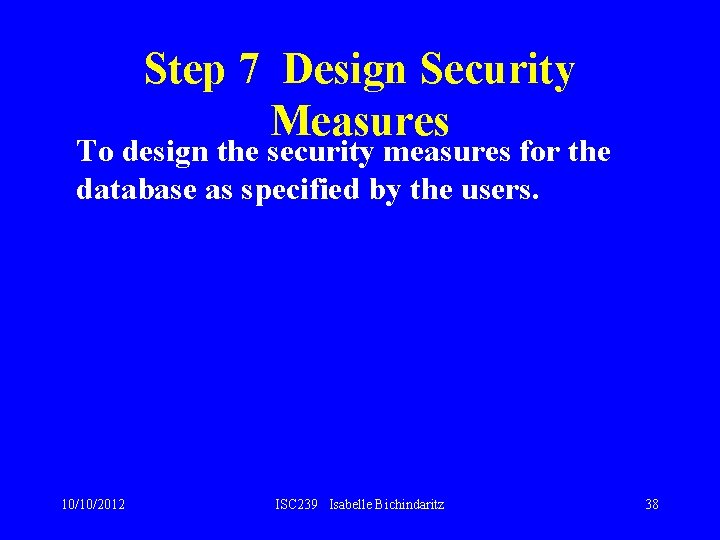 Step 7 Design Security Measures

To design the security measures for the database as specified by the users.

10/10/2012

ISC239 Isabelle Bichindaritz

38